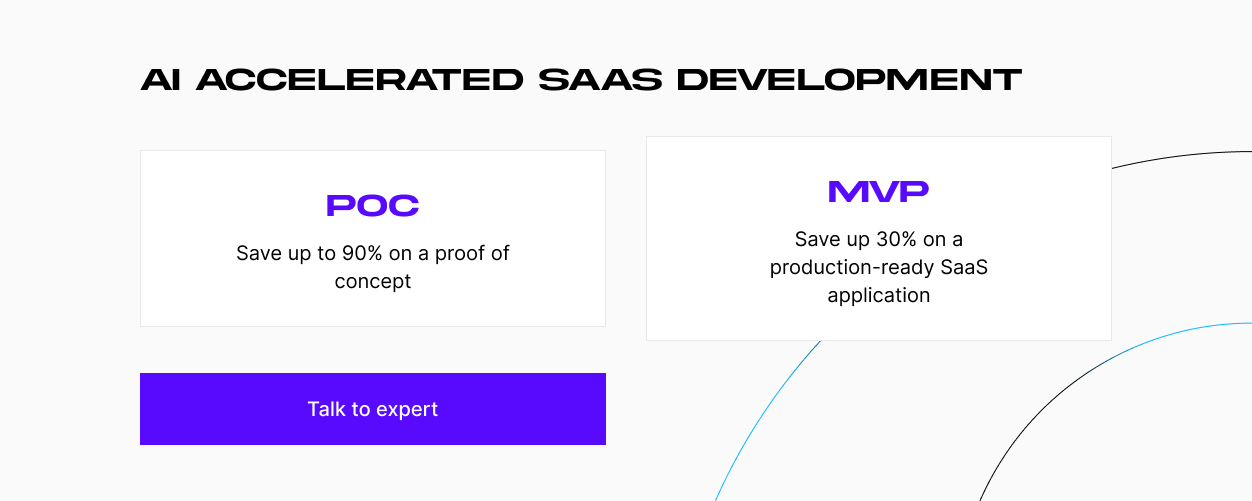 AI ACCELERATED SAAS DEVELOPMENT

POC

Save up to 90% on a proof of concept

MVP

Save up 30% on a production-ready SaaS application

Talk to expert